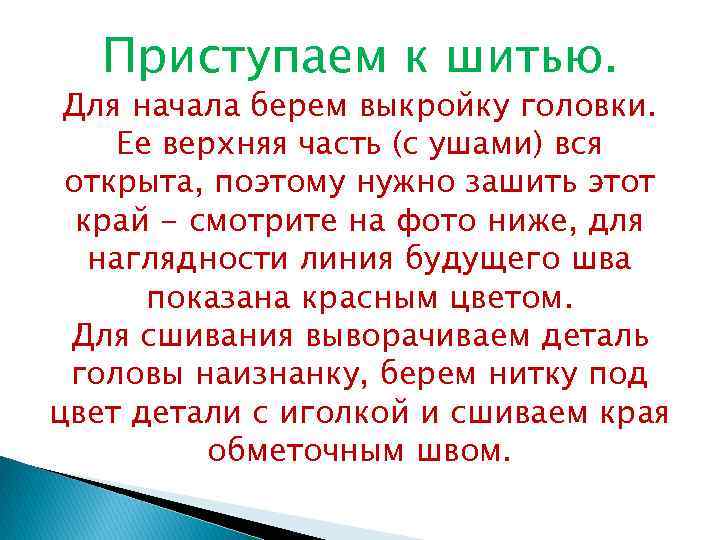 Приступаем к шитью.

Для начала берем выкройку головки. Ее верхняя часть (с ушами) вся открыта, поэтому нужно зашить этот край - смотрите на фото ниже, для наглядности линия будущего шва показана красным цветом.
Для сшивания выворачиваем деталь головы наизнанку, берем нитку под цвет детали с иголкой и сшиваем края обметочным швом.